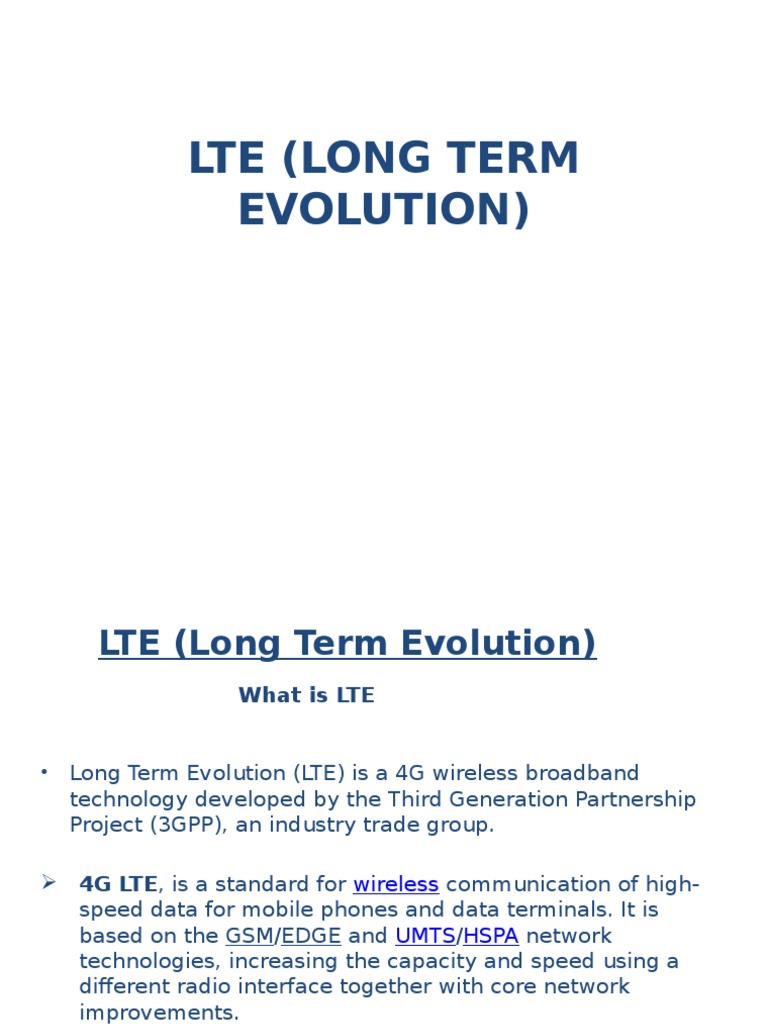 LTE (LONG TERM EVOLUTION)

LTE (Long Term Evolution)

What is LTE

• Long Term Evolution (LTE) is a 4G wireless broadband technology developed by the Third Generation Partnership Project (3GPP), an industry trade group.

➢ 4G LTE, is a standard for wireless communication of high-speed data for mobile phones and data terminals. It is based on the GSM/EDGE and UMTS/HSPA network technologies, increasing the capacity and speed using a different radio interface together with core network improvements.